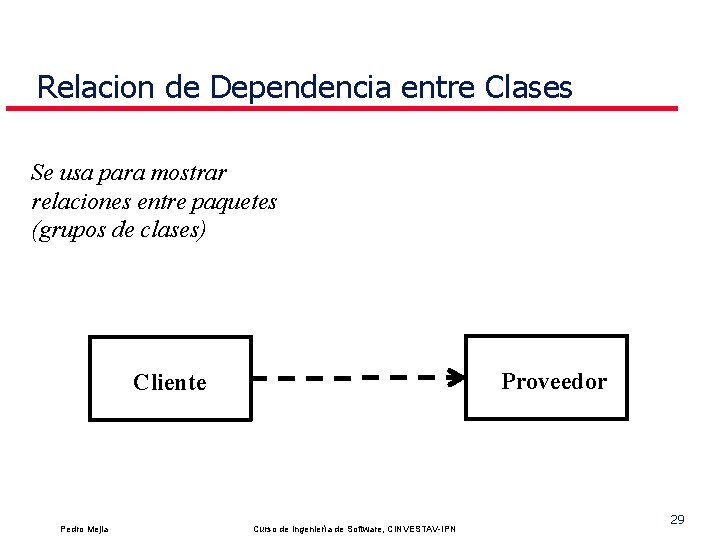 Relacion de Dependencia entre Clases

Se usa para mostrar relaciones entre paquetes (grupos de clases)

Cliente

Proveedor

Pedro Mejia

Curso de Ingeniería de Software, CINVESTAV-IPN

29